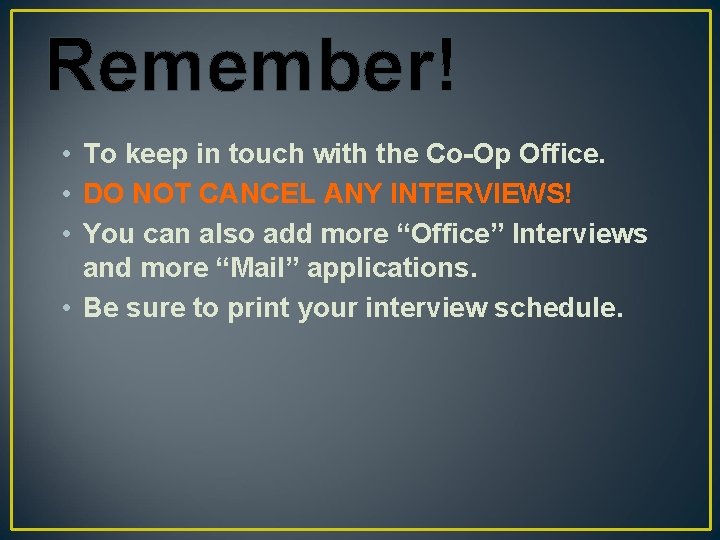 Remember!

• To keep in touch with the Co-Op Office.
• DO NOT CANCEL ANY INTERVIEWS!
• You can also add more “Office” Interviews and more “Mail” applications.
• Be sure to print your interview schedule.